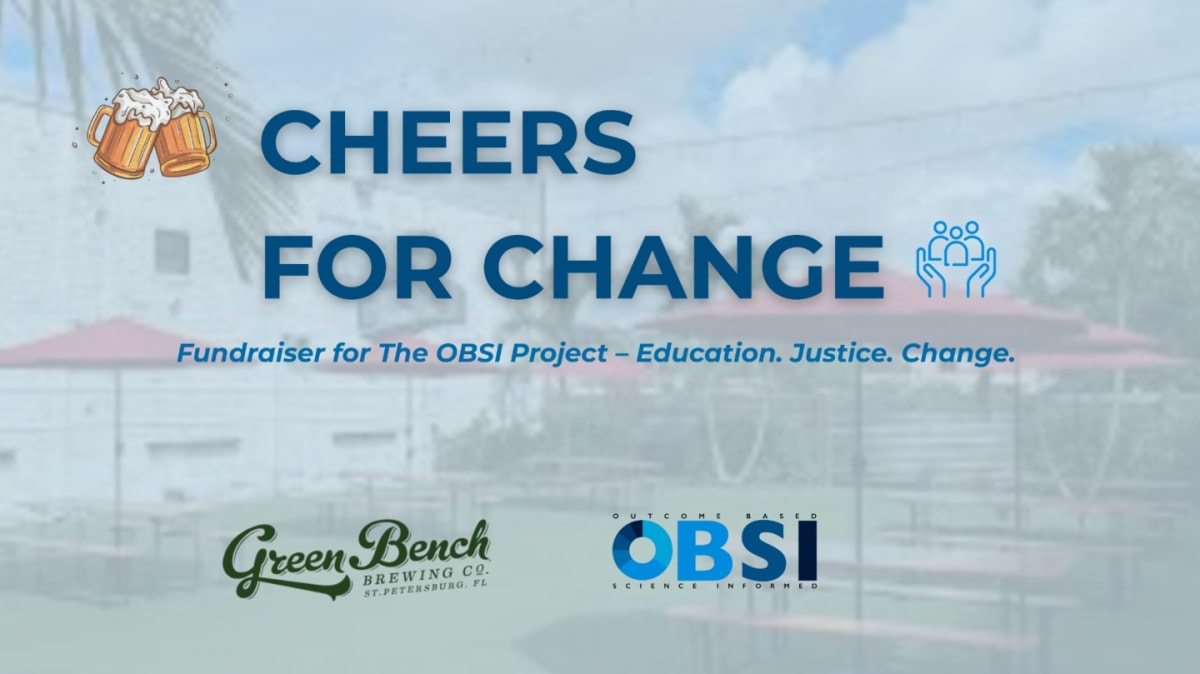 CHEERS FOR CHANGE

Fundraiser for The OBSI Project – Education. Justice. Change.

Green Bench BREWING CO. ST. PETERSBURG, FL

OUTCOME BASED
OBSI
SCIENCE INFORMED